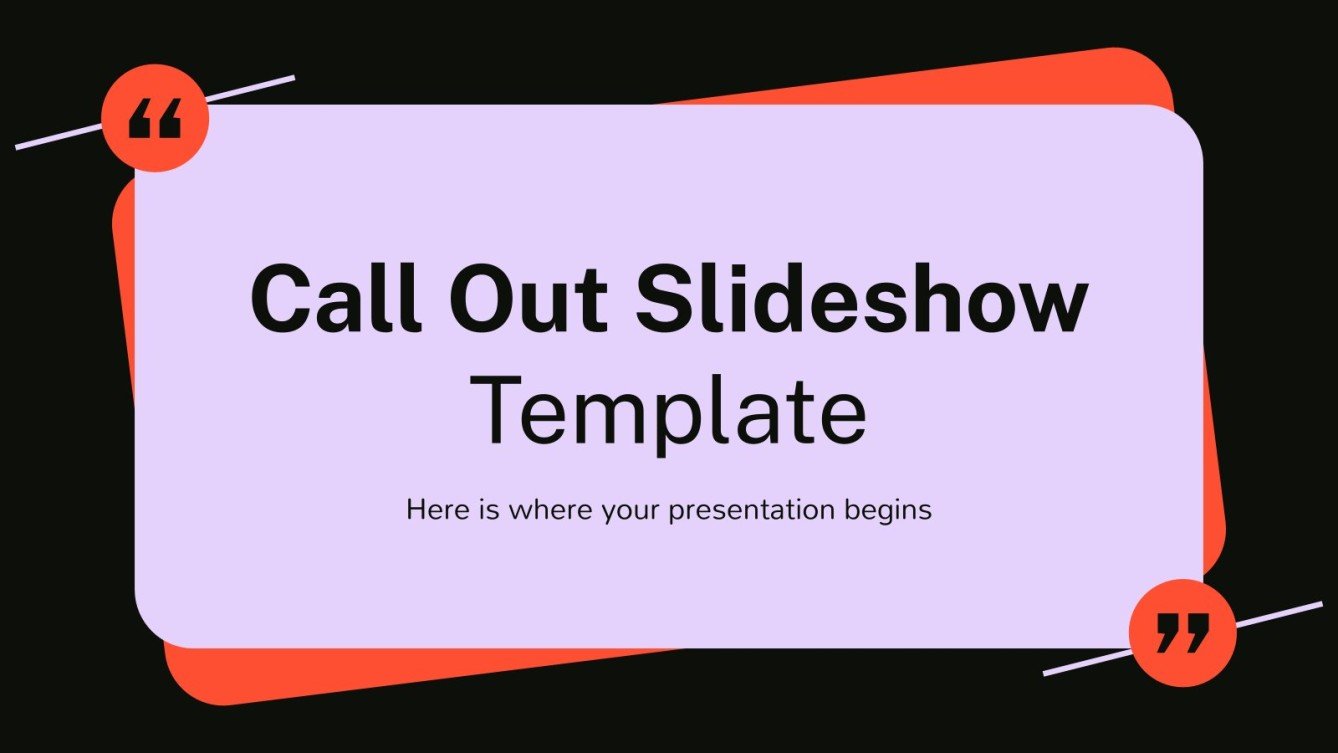 “

Call Out Slideshow Template

Here is where your presentation begins

”